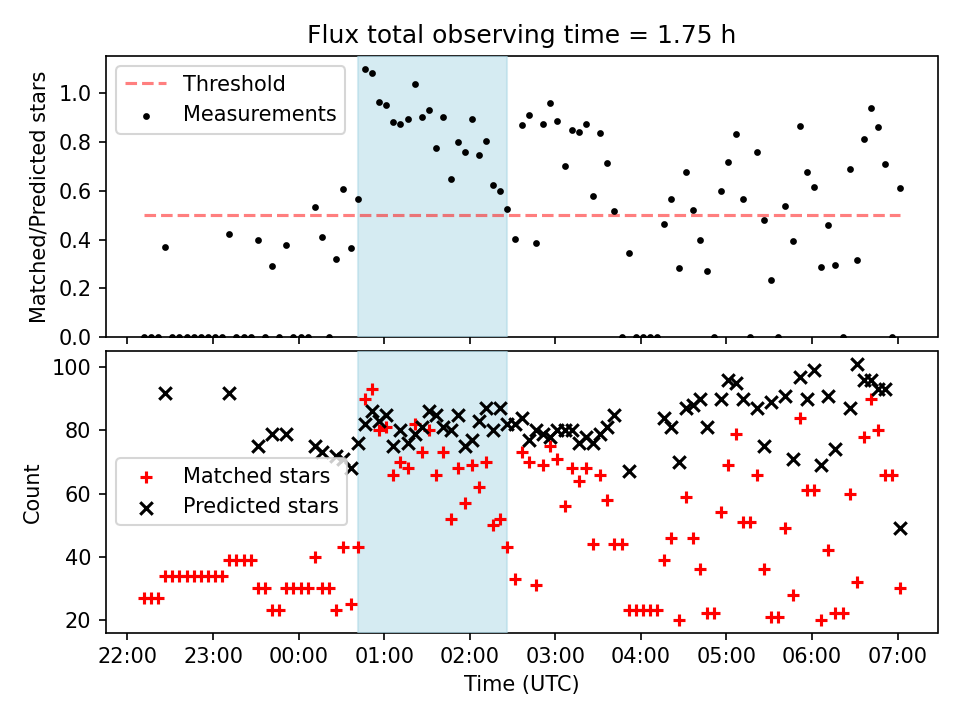 Flux total observing time = 1.75 h

Threshold
Measurements

Matched/Predicted stars

1.0
0.8
0.6
0.4
0.2
0.0

Matched stars
Predicted stars

Count

100
80
60
40
20

22:00 23:00 00:00 01:00 02:00 03:00 04:00 05:00 06:00 07:00

Time (UTC)